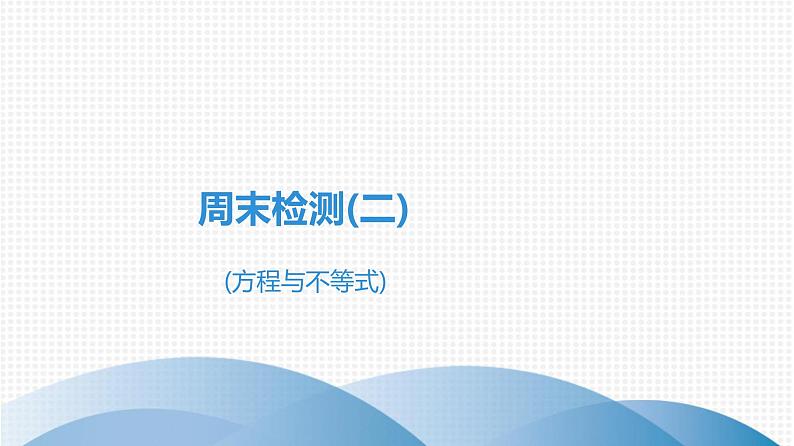 周末检测(二)

(方程与不等式)